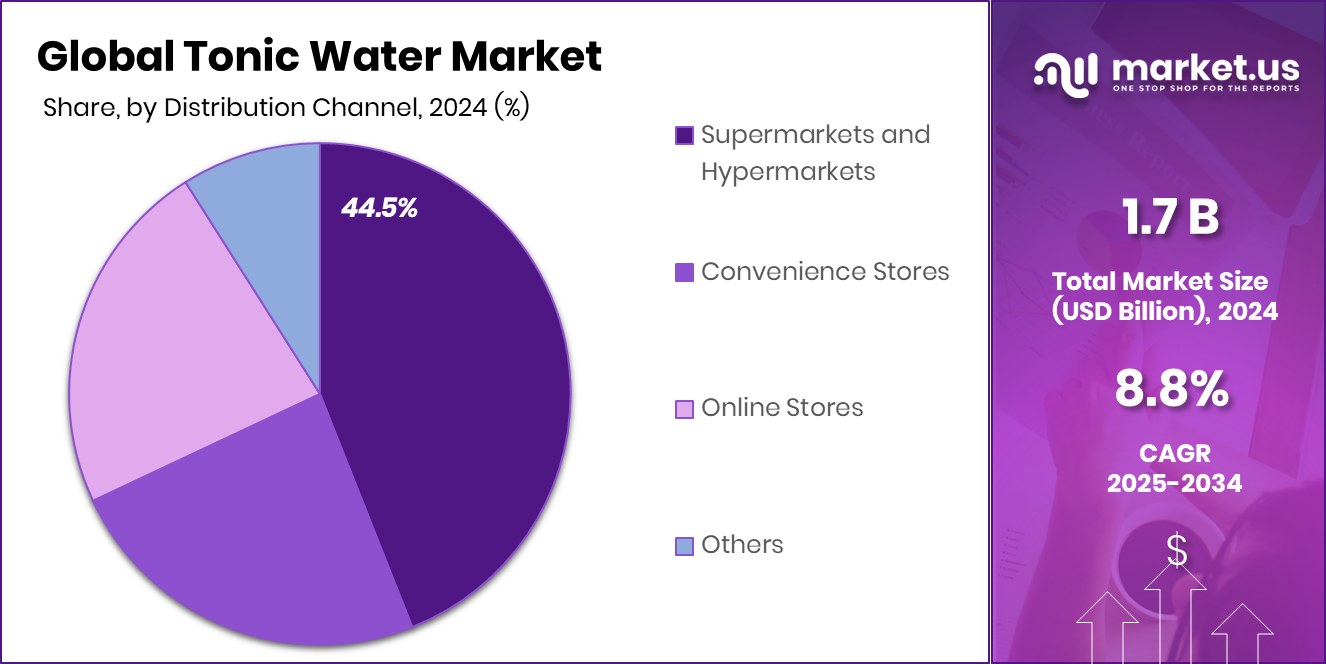 Global Tonic Water Market

Share, by Distribution Channel, 2024 (%)

44.5%

Supermarkets and Hypermarkets

Convenience Stores

Online Stores

Others

market.us
ONE STOP SHOP FOR THE REPORTS

1.7 B

Total Market Size (USD Billion), 2024

8.8%

CAGR 2025-2034

$